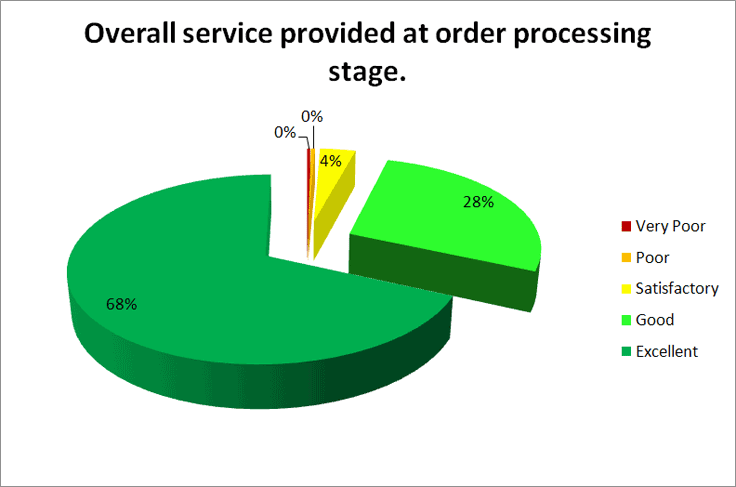 Overall service provided at order processing stage.

0%
0%
4%
28%
68%

Very Poor
Poor
Satisfactory
Good
Excellent